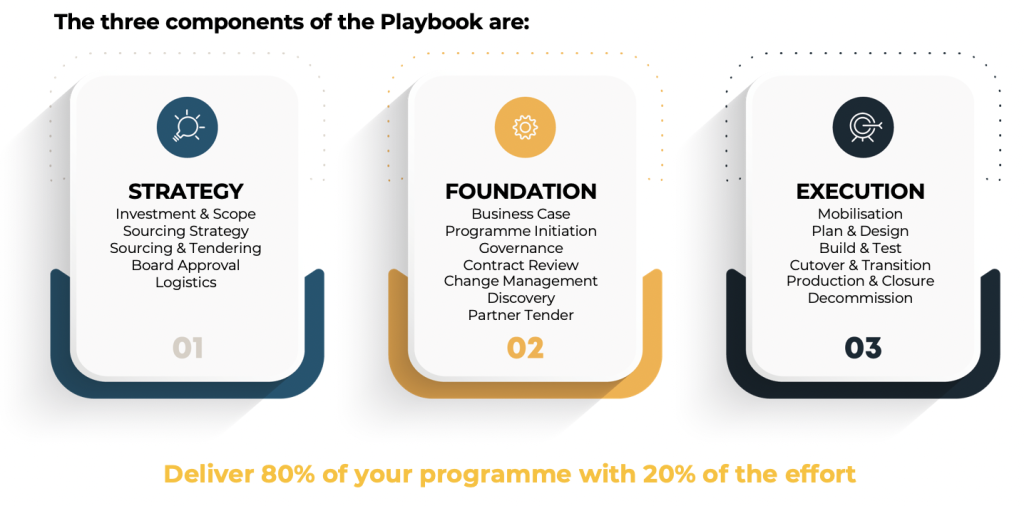 The three components of the Playbook are:

STRATEGY
Investment & Scope
Sourcing Strategy
Sourcing & Tendering
Board Approval
Logistics

01

FOUNDATION
Business Case
Programme Initiation
Governance
Contract Review
Change Management
Discovery
Partner Tender

02

EXECUTION
Mobilisation
Plan & Design
Build & Test
Cutover & Transition
Production & Closure
Decommission

03

Deliver 80% of your programme with 20% of the effort